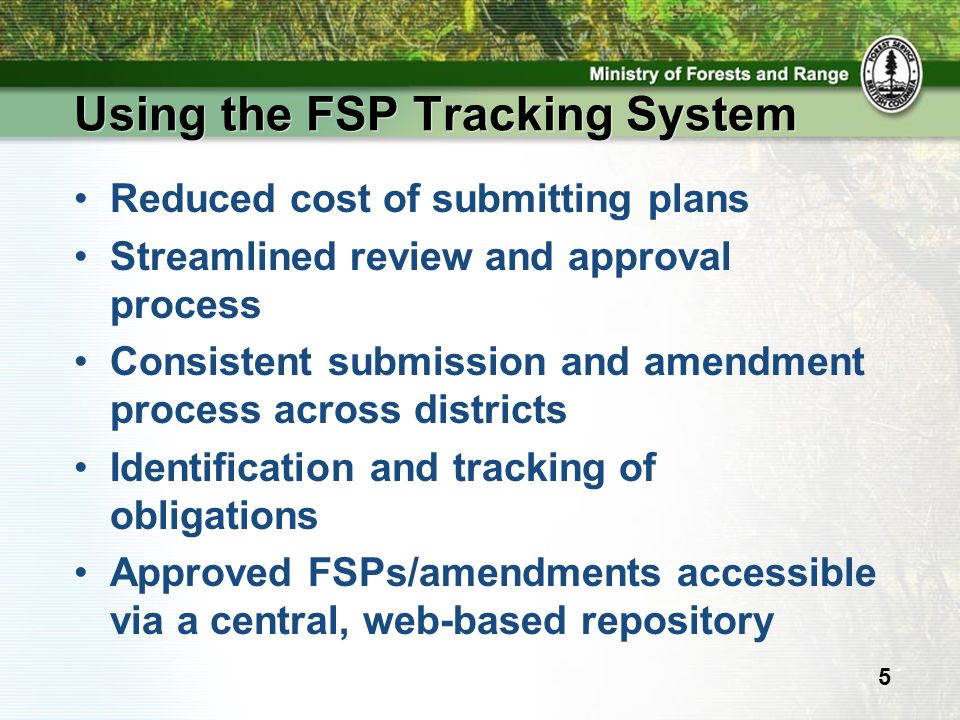 Ministry of Forests and Range

FOREST SERVICE BRITISH COLUMBIA

Using the FSP Tracking System

• Reduced cost of submitting plans
• Streamlined review and approval process
• Consistent submission and amendment process across districts
• Identification and tracking of obligations
• Approved FSPs/amendments accessible via a central, web-based repository

5